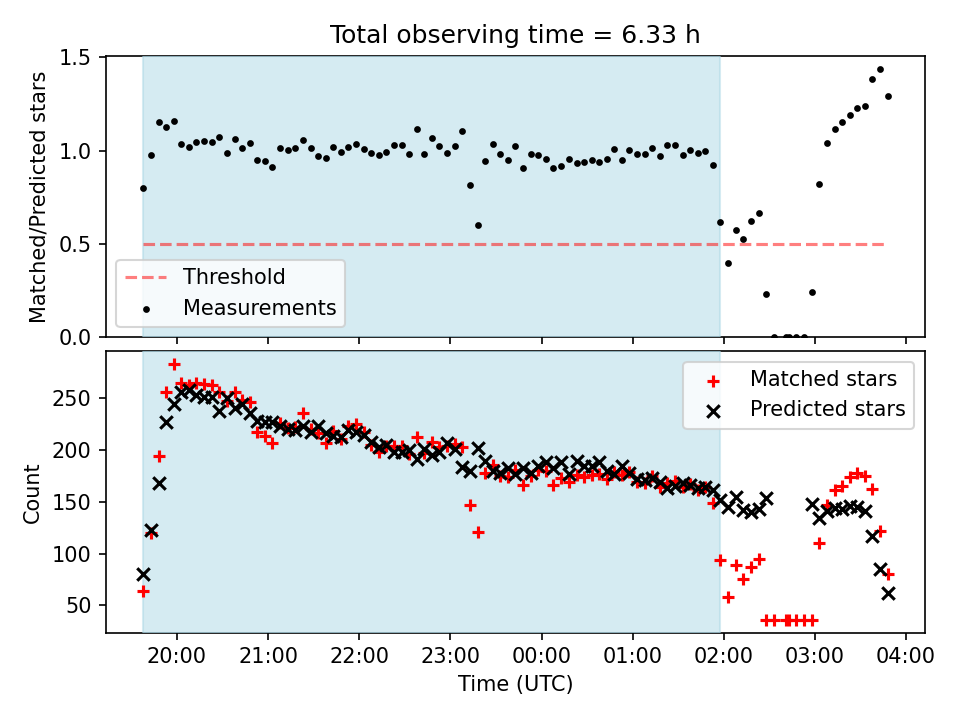 Total observing time = 6.33 h

Matched/Predicted stars

1.5
1.0
0.5
0.0

Threshold
Measurements

Count

250
200
150
100
50

Matched stars
Predicted stars

20:00
21:00
22:00
23:00
00:00
01:00
02:00
03:00
04:00

Time (UTC)